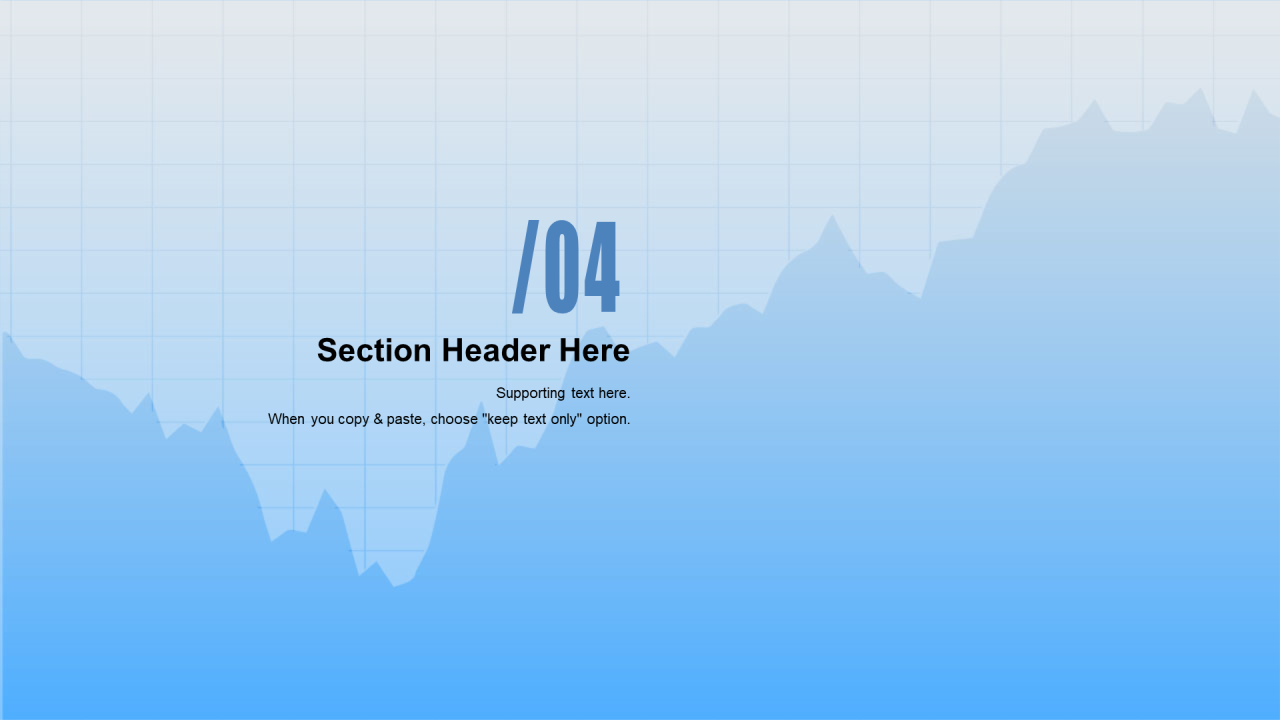 /04

Section Header Here

Supporting text here.
When you copy & paste, choose "keep text only" option.